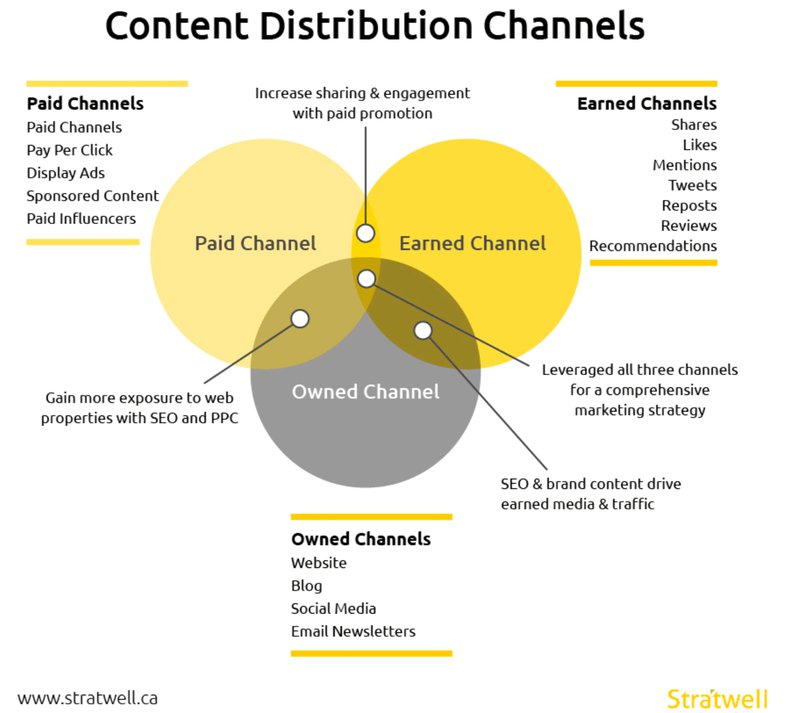 Content Distribution Channels

Paid Channels
Paid Channels
Pay Per Click
Display Ads
Sponsored Content
Paid Influencers

Increase sharing & engagement with paid promotion

Earned Channels
Shares
Likes
Mentions
Tweets
Reposts
Reviews
Recommendations

Paid Channel

Earned Channel

Owned Channel

Gain more exposure to web properties with SEO and PPC

Leveraged all three channels for a comprehensive marketing strategy

SEO & brand content drive earned media & traffic

Owned Channels
Website
Blog
Social Media
Email Newsletters

www.stratwell.ca

Stratwell